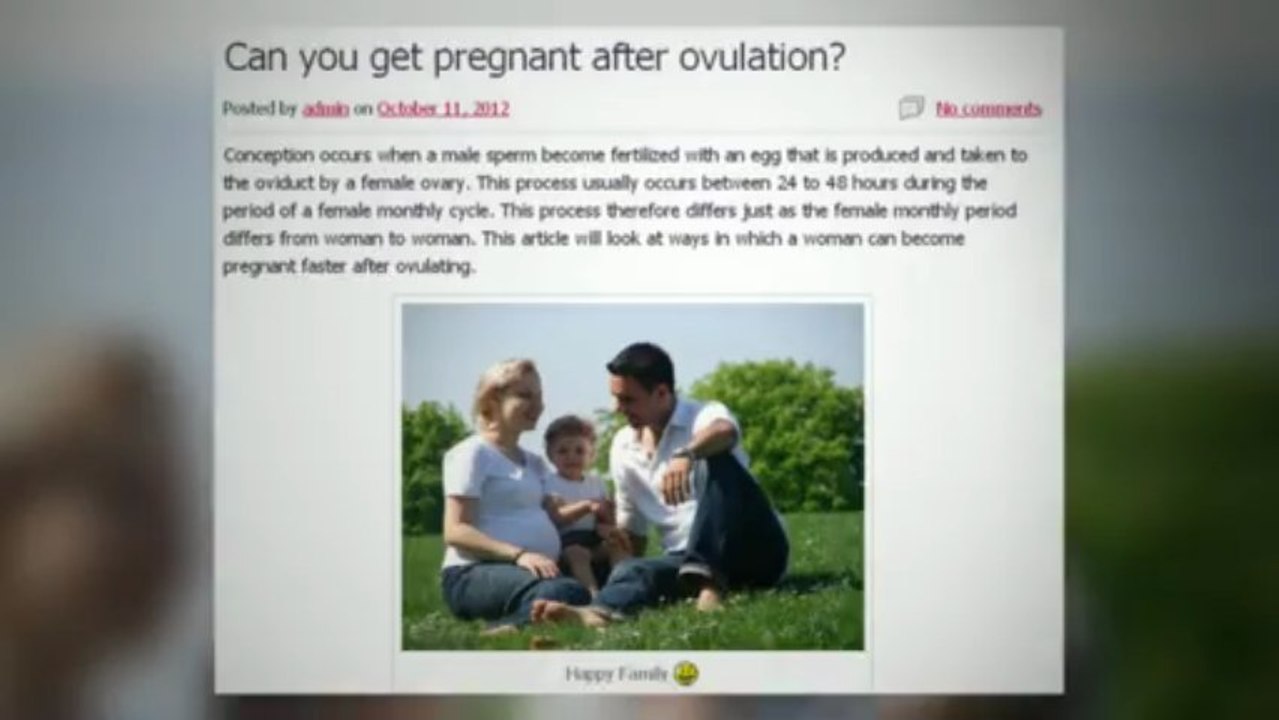 Can you get pregnant after ovulation?

Posted by admin on October 11, 2012

No comments

Conception occurs when a male sperm become fertilized with an egg that is produced and taken to the oviduct by a female ovary. This process usually occurs between 24 to 48 hours during the period of a female monthly cycle. This process therefore differs just as the female monthly period differs from woman to woman. This article will look at ways in which a woman can become pregnant faster after ovulating.

Happy Family